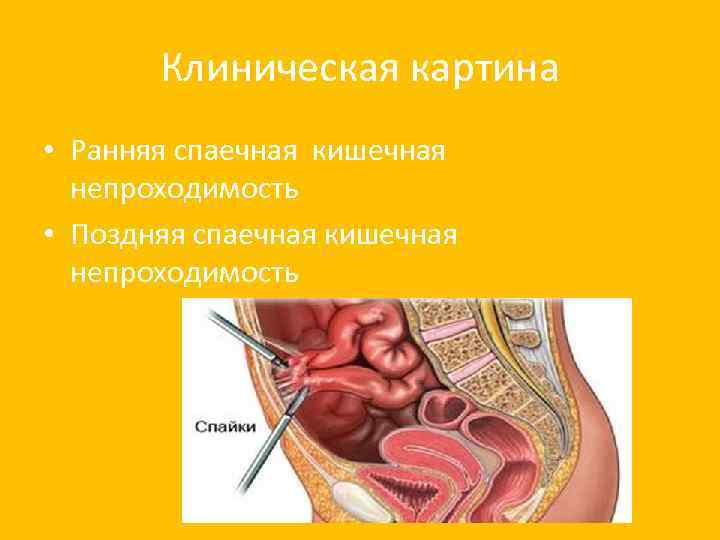 Клиническая картина

• Ранняя спаечная кишечная непроходимость
• Поздняя спаечная кишечная непроходимость

Спайки